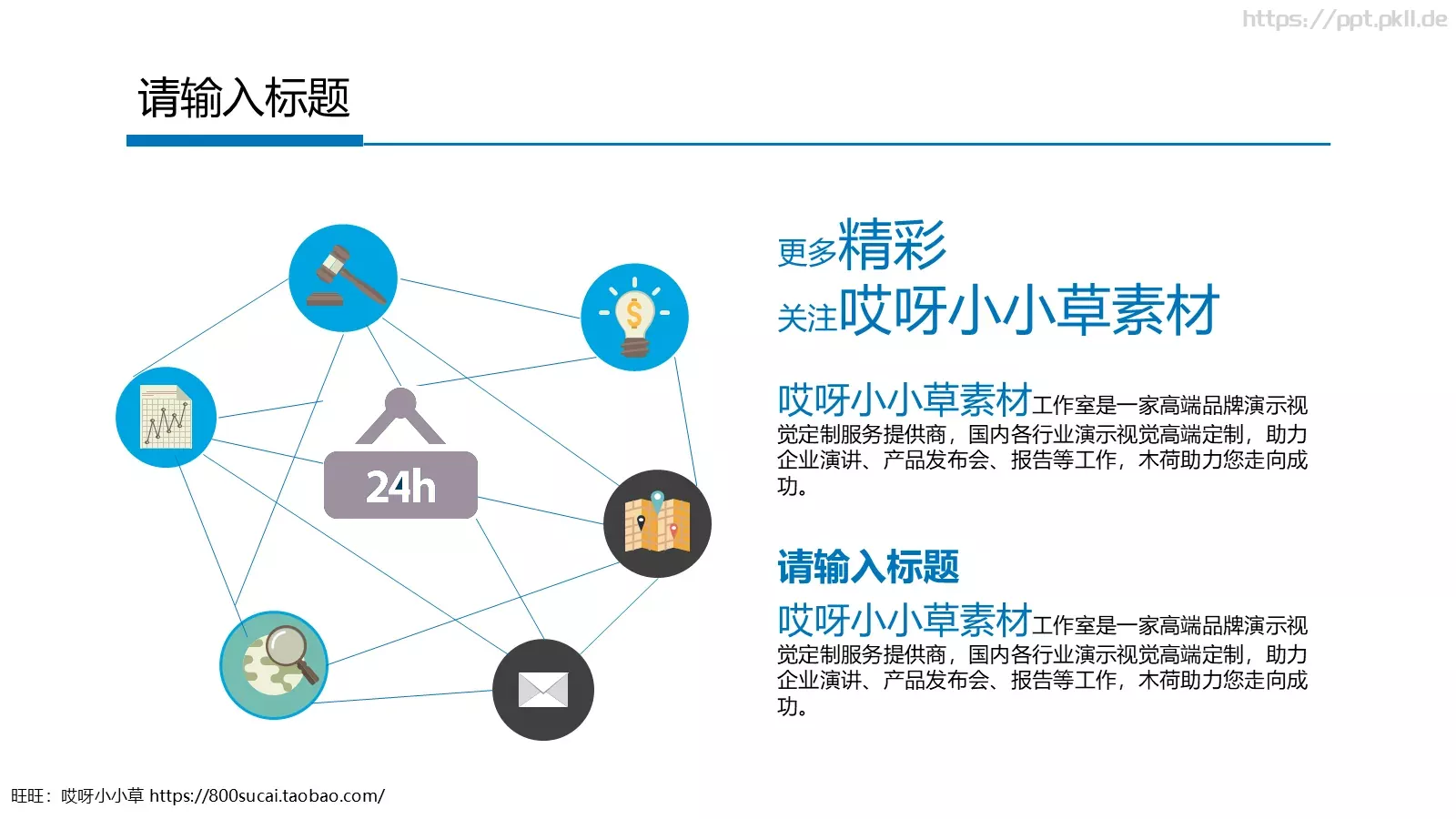 https://ppt.pkll.de

请输入标题

24h

更多精彩

关注哎呀小小草素材

哎呀小小草素材工作室是一家高端品牌演示视觉定制服务提供商，国内各行业演示视觉高端定制，助力企业演讲、产品发布会、报告等工作，木荷助力您走向成功。

请输入标题

哎呀小小草素材工作室是一家高端品牌演示视觉定制服务提供商，国内各行业演示视觉高端定制，助力企业演讲、产品发布会、报告等工作，木荷助力您走向成功。

旺旺：哎呀小小草 https://800sucai.taobao.com/